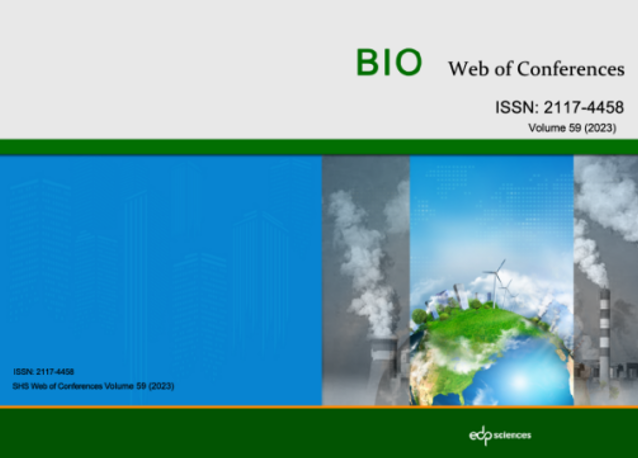 BIO Web of Conferences

ISSN: 2117-4458

Volume 59 (2023)

ISSN: 2117-4458

SHS Web of Conferences Volume 59 (2023)

edp sciences